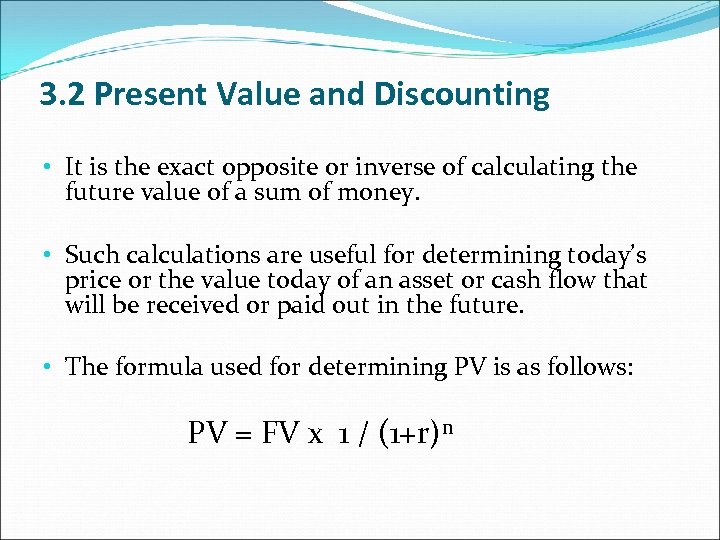 3.2 Present Value and Discounting

• It is the exact opposite or inverse of calculating the future value of a sum of money.

• Such calculations are useful for determining today's price or the value today of an asset or cash flow that will be received or paid out in the future.

• The formula used for determining PV is as follows:

$PV = FV \times 1 / (1+r)^n$